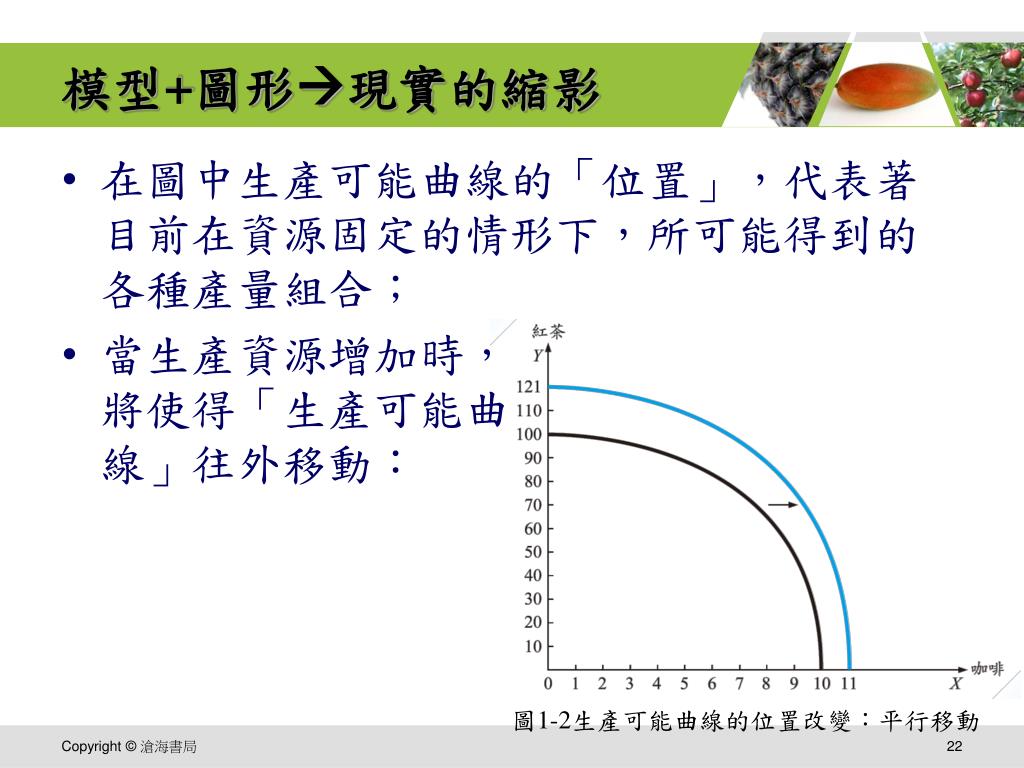 模型+圖形→現實的縮影

• 在圖中生產可能曲線的「位置」，代表著目前在資源固定的情形下，所可能得到的各種產量組合；

• 當生產資源增加時，將使得「生產可能曲線」往外移動：

紅茶
Y
121
110
100
90
80
70
60
50
40
30
20
10
0 1 2 3 4 5 6 7 8 9 10 11
X 咖啡

圖1-2生產可能曲線的位置改變：平行移動

Copyright © 滄海書局

22